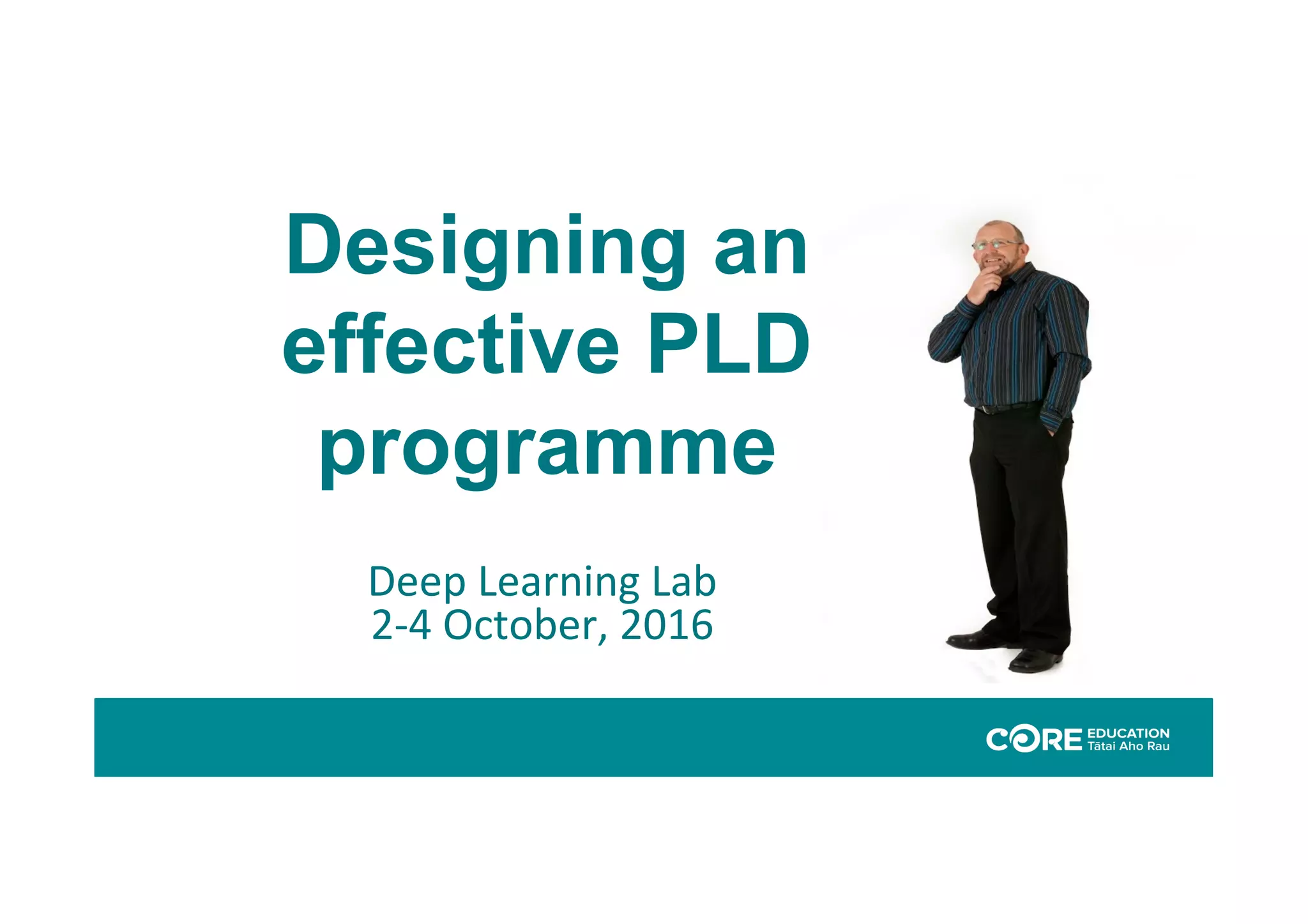 Designing an effective PLD programme

Deep Learning Lab
2-4 October, 2016

CORE EDUCATION
Tātai Aho Rau